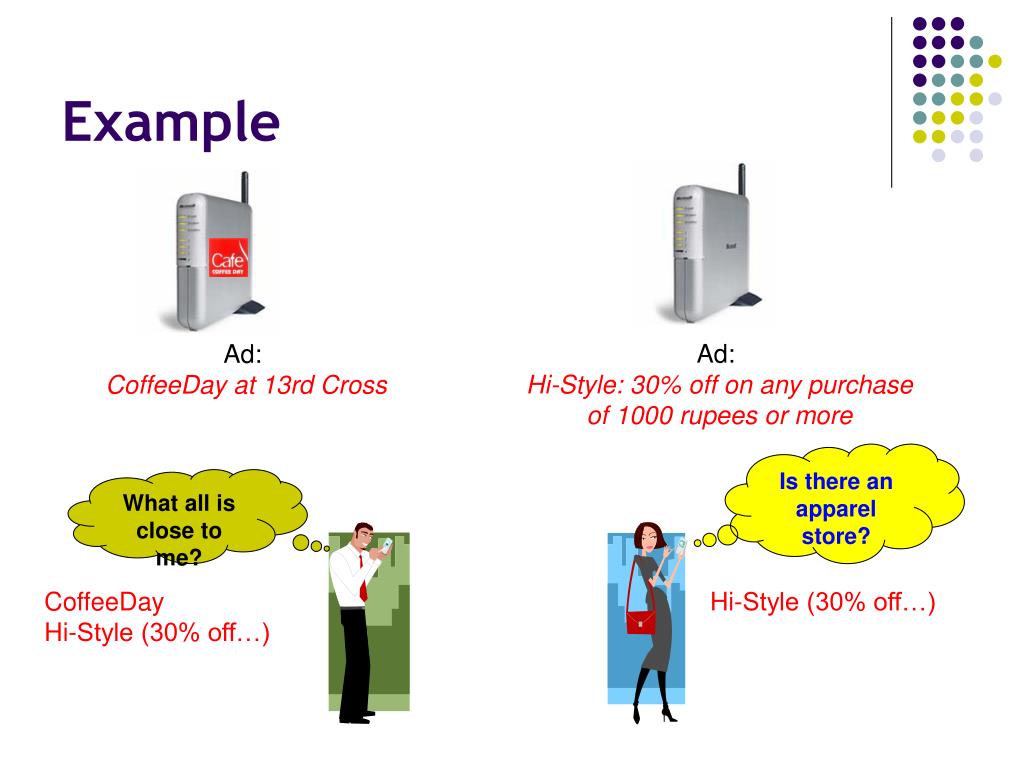 Example

Cafe COFFEE DAY

Ad:
CoffeeDay at 13rd Cross

Ad:
Hi-Style: 30% off on any purchase of 1000 rupees or more

What all is close to me?

CoffeeDay
Hi-Style (30% off…)

Is there an apparel store?

Hi-Style (30% off…)